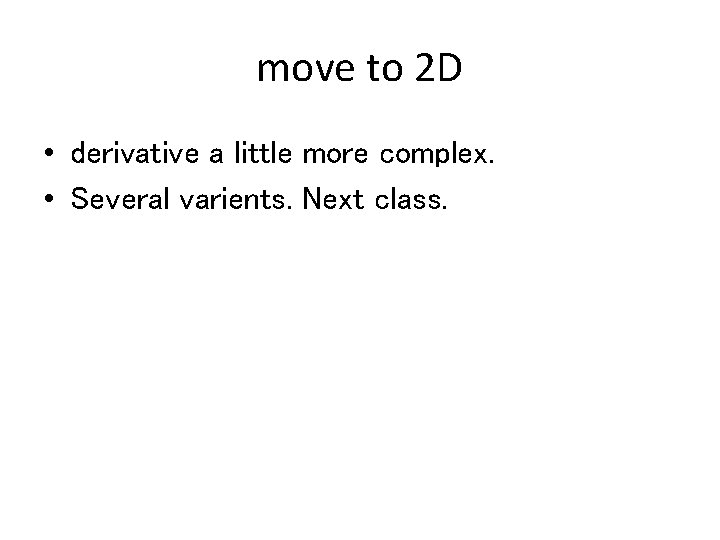 move to 2D

• derivative a little more complex.
• Several varients. Next class.